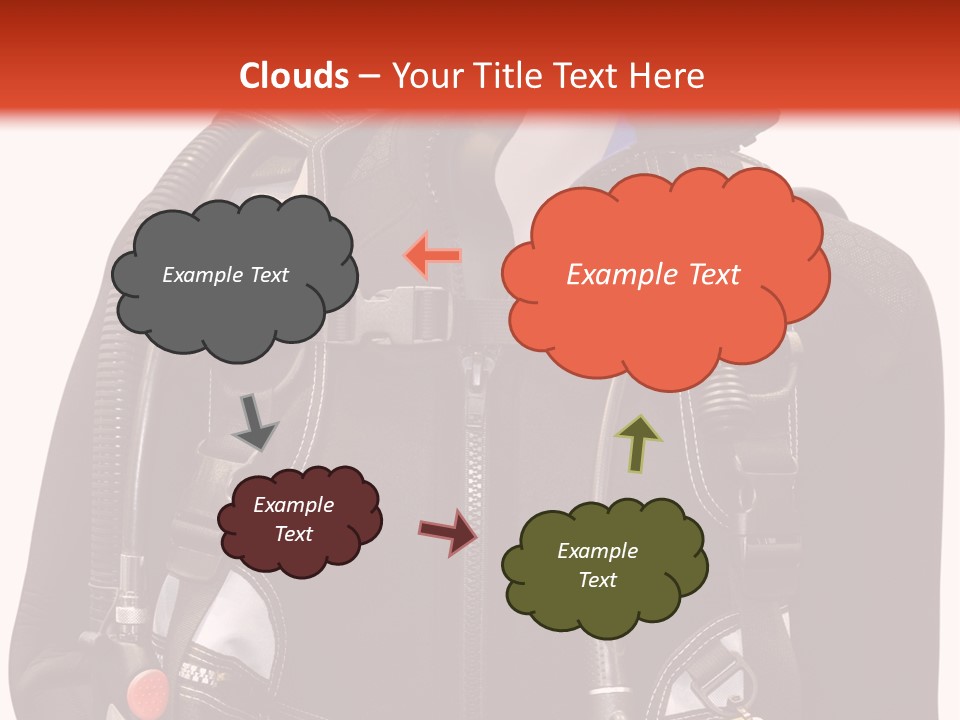 Clouds – Your Title Text Here

Example Text

Example Text

Example Text

Example Text